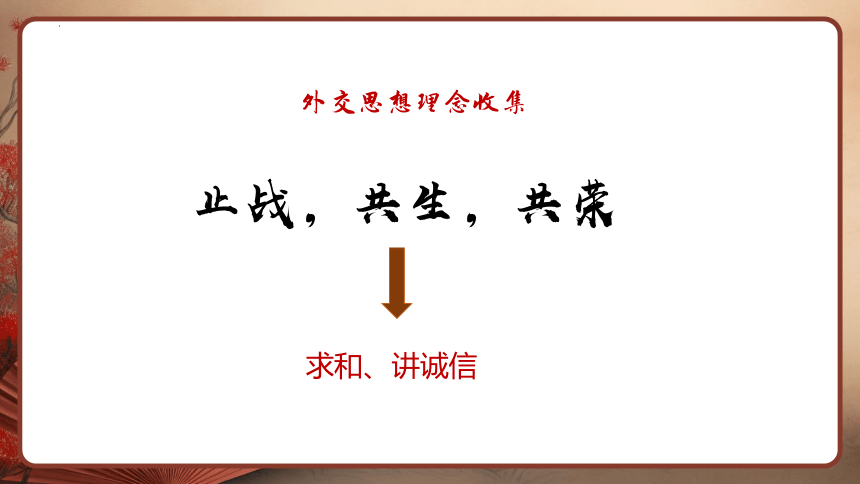 外交思想理念收集

止战，共生，共荣

求和、讲诚信